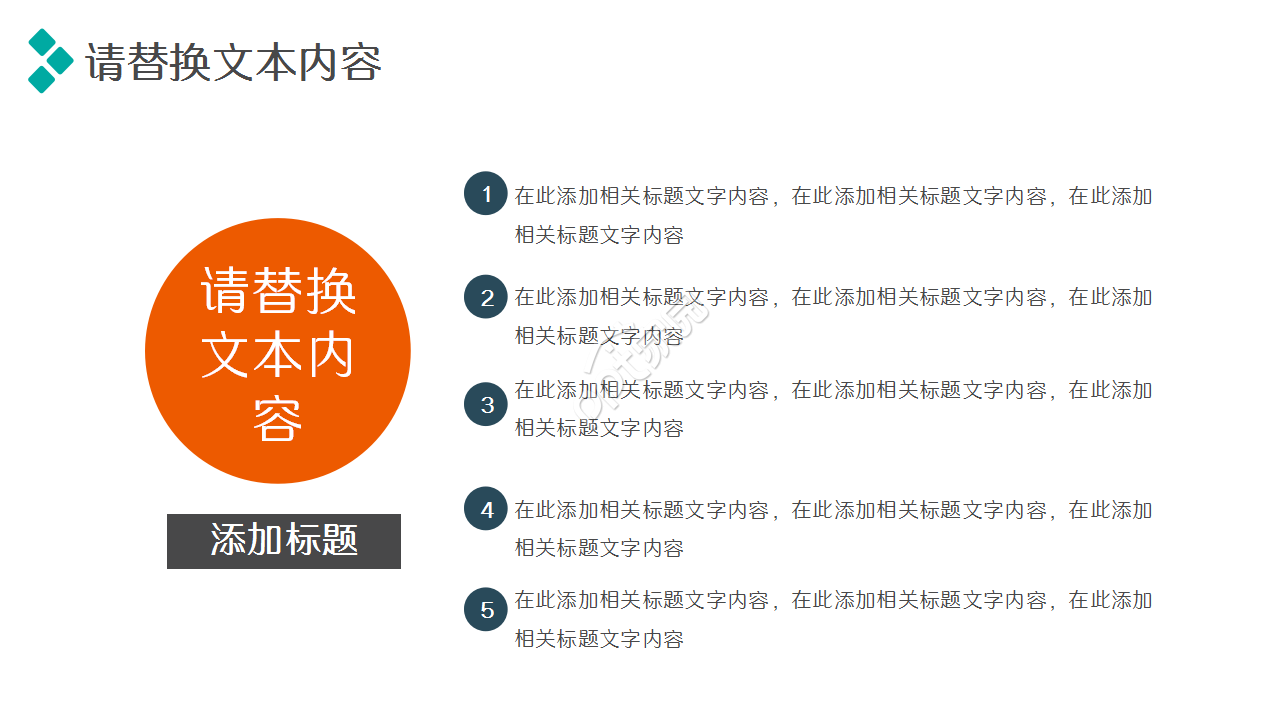 请替换文本内容

请替换文本内容

添加标题

1 在此添加相关标题文字内容，在此添加相关标题文字内容，在此添加相关标题文字内容

2 在此添加相关标题文字内容，在此添加相关标题文字内容，在此添加相关标题文字内容

3 在此添加相关标题文字内容，在此添加相关标题文字内容，在此添加相关标题文字内容

4 在此添加相关标题文字内容，在此添加相关标题文字内容，在此添加相关标题文字内容

5 在此添加相关标题文字内容，在此添加相关标题文字内容，在此添加相关标题文字内容